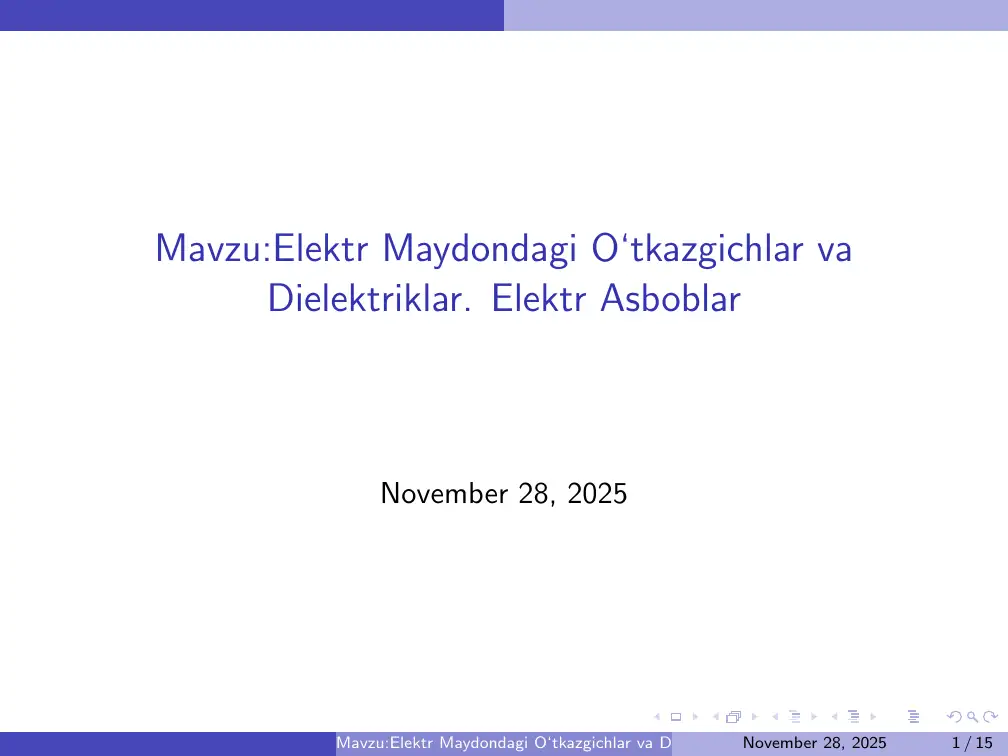 Mavzu:Elektr Maydondagi O‘tkazgichlar va Dielektriklar. Elektr Asboblar

November 28, 2025

Mavzu:Elektr Maydondagi O‘tkazgichlar va D
November 28, 2025
1 / 15